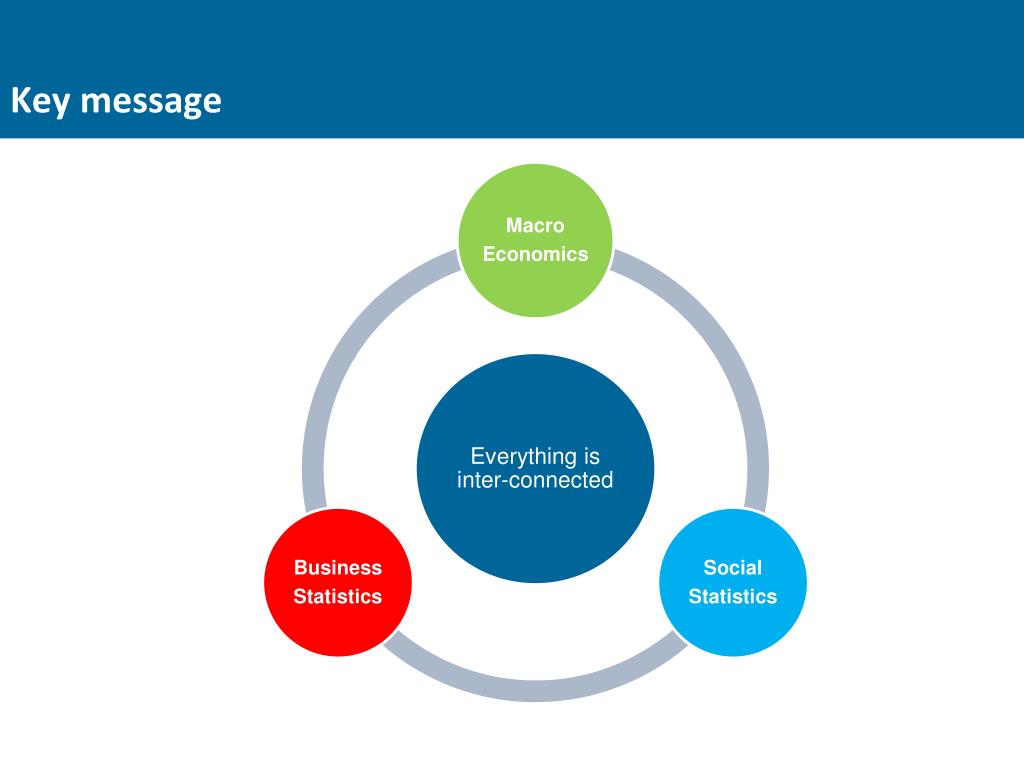 Key message

Macro Economics

Everything is inter-connected

Business Statistics

Social Statistics